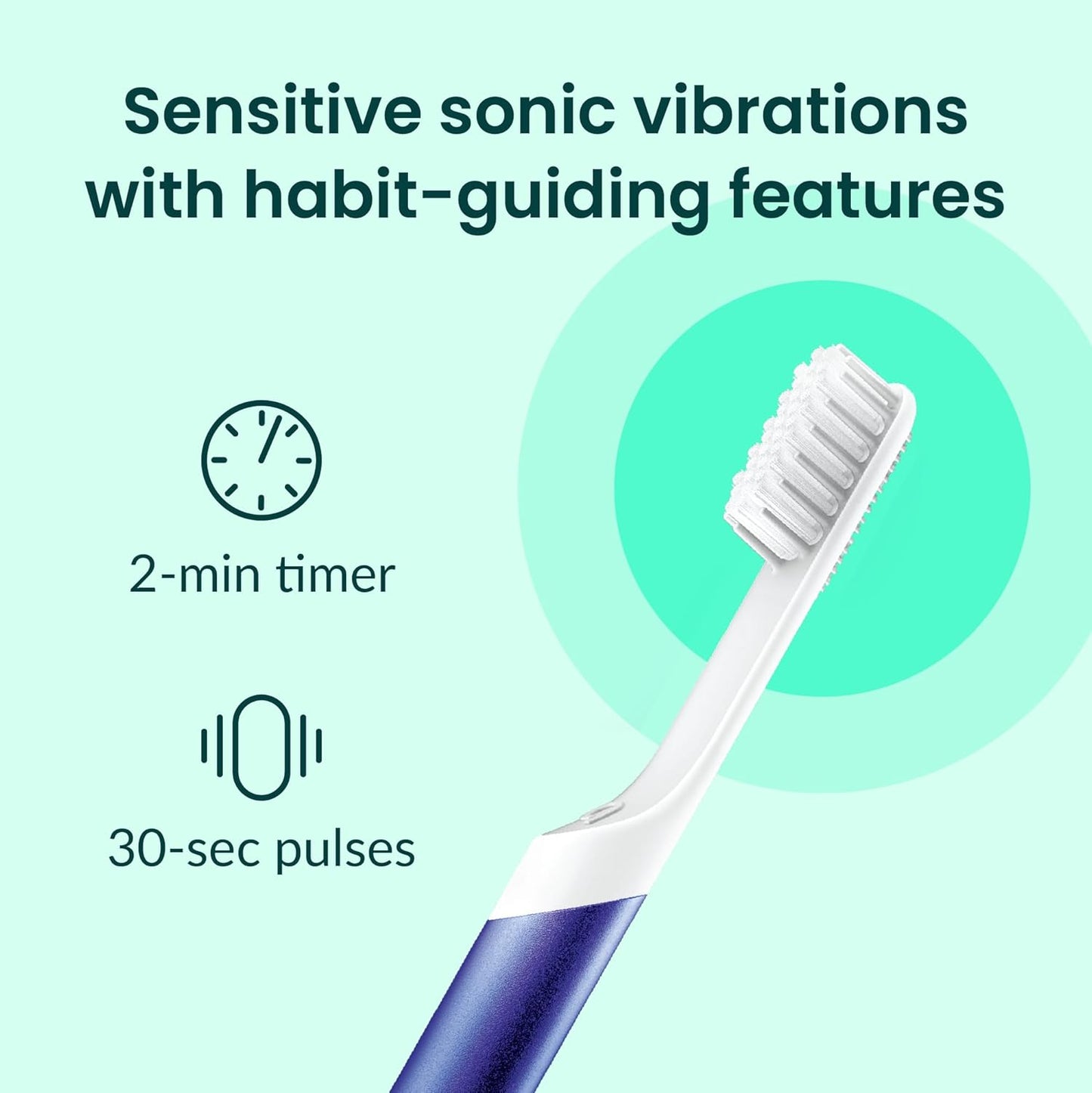 Sensitive sonic vibrations with habit-guiding features

2-min timer

30-sec pulses